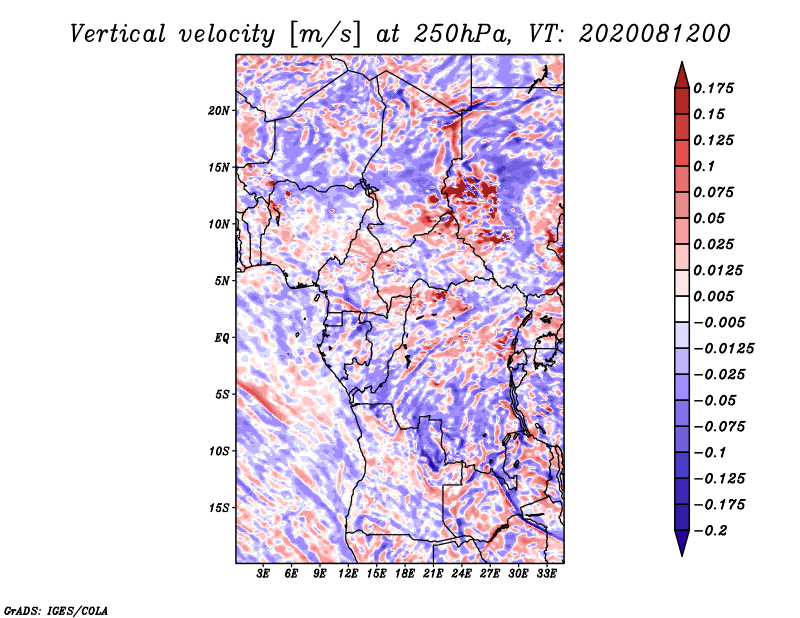 Vertical velocity [m/s] at 250hPa, VT: 2020081200

20N
15N
10N
5N
EQ
5S
10S
15S

3E 6E 9E 12E 15E 18E 21E 24E 27E 30E 33E

0.175
0.15
0.125
0.1
0.075
0.05
0.025
0.0125
0.005
−0.005
−0.0125
−0.025
−0.05
−0.075
−0.1
−0.125
−0.175
−0.2

GrADS: IGES/COLA